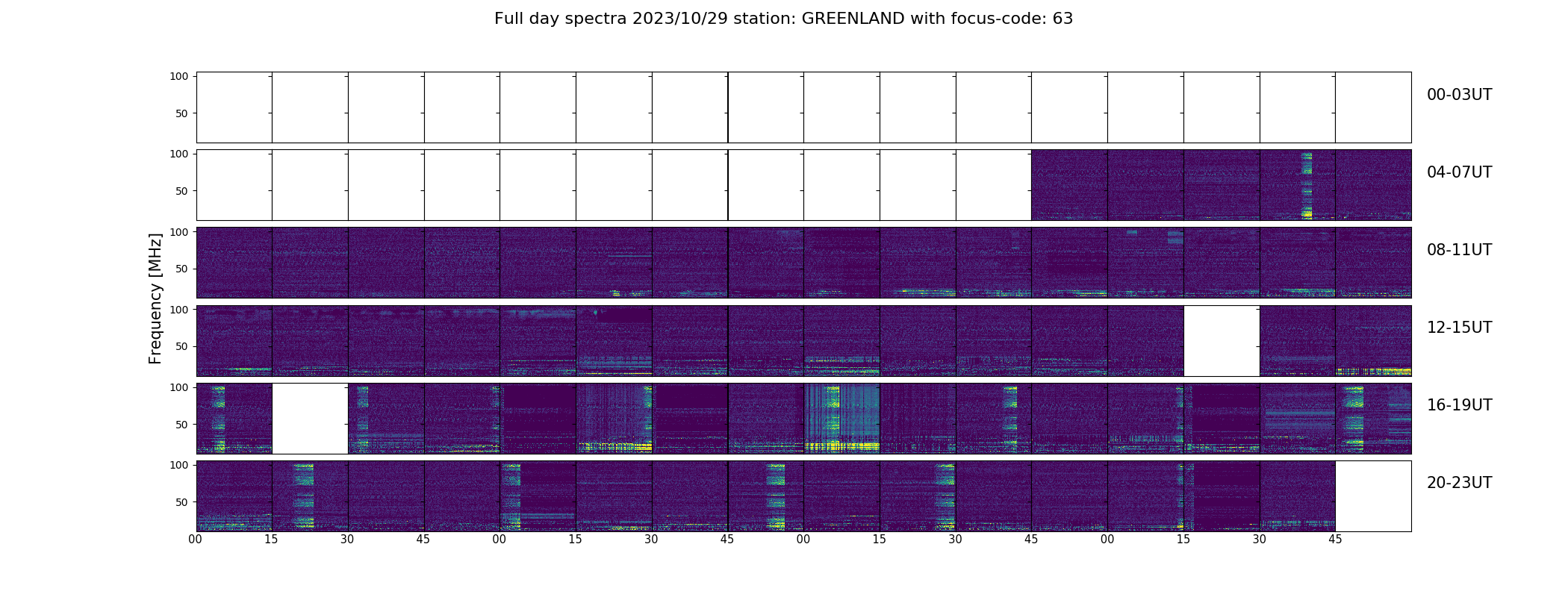 Full day spectra 2023/10/29 station: GREENLAND with focus-code: 63

Frequency [MHz]

100
50
00-03UT

100
50
04-07UT

100
50
08-11UT

100
50
12-15UT

100
50
16-19UT

100
50
20-23UT

00 15 30 45 00 15 30 45 00 15 30 45 00 15 30 45